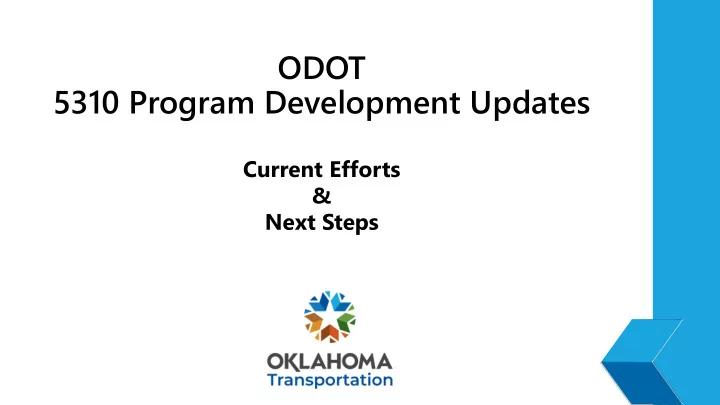 ODOT
5310 Program Development Updates

Current Efforts
&
Next Steps

OKLAHOMA
Transportation